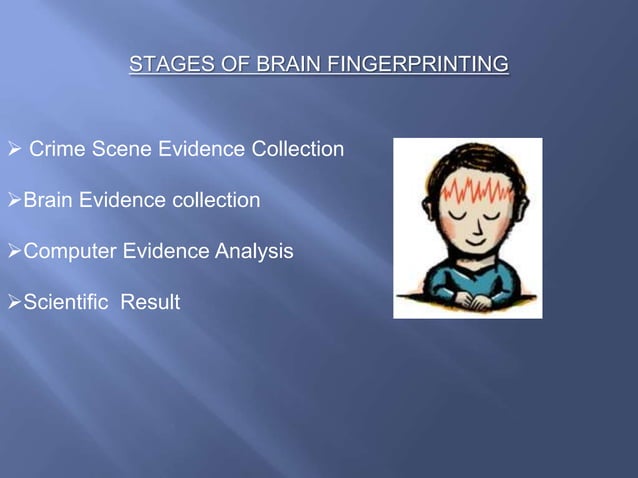 STAGES OF BRAIN FINGERPRINTING

➢ Crime Scene Evidence Collection

➢Brain Evidence collection

➢Computer Evidence Analysis

➢Scientific Result